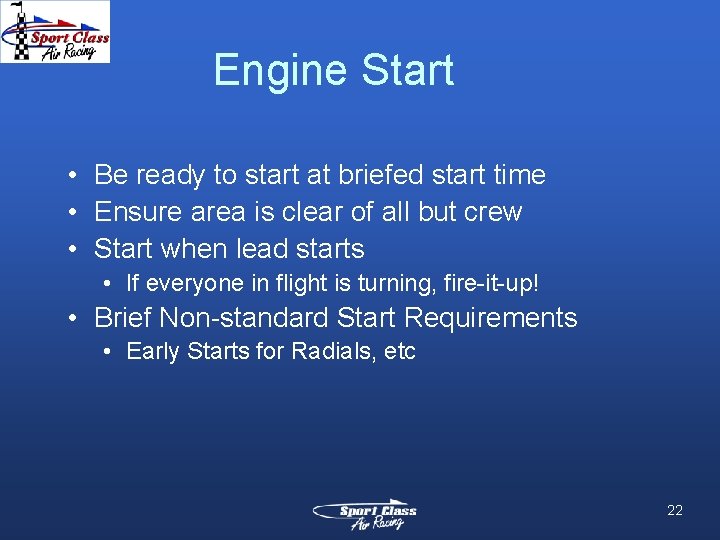 Sport Class Air Racing

Engine Start

• Be ready to start at briefed start time
• Ensure area is clear of all but crew
• Start when lead starts
  • If everyone in flight is turning, fire-it-up!
• Brief Non-standard Start Requirements
  • Early Starts for Radials, etc

Sport Class Air Racing

22